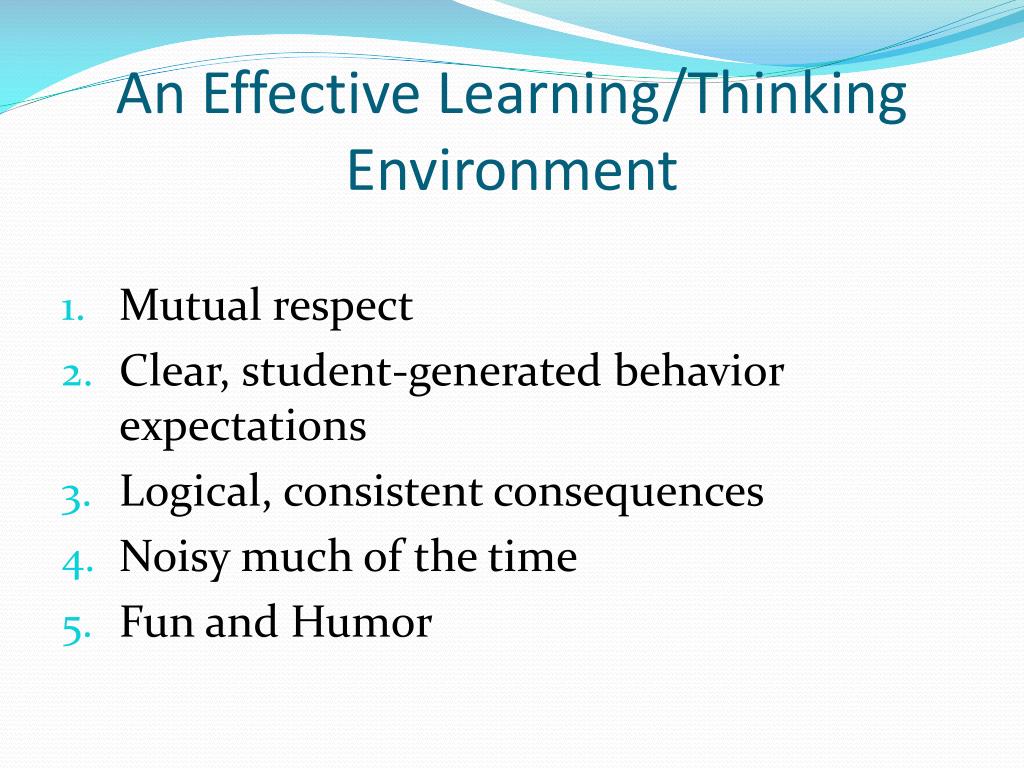 An Effective Learning/Thinking Environment

1. Mutual respect
2. Clear, student-generated behavior expectations
3. Logical, consistent consequences
4. Noisy much of the time
5. Fun and Humor